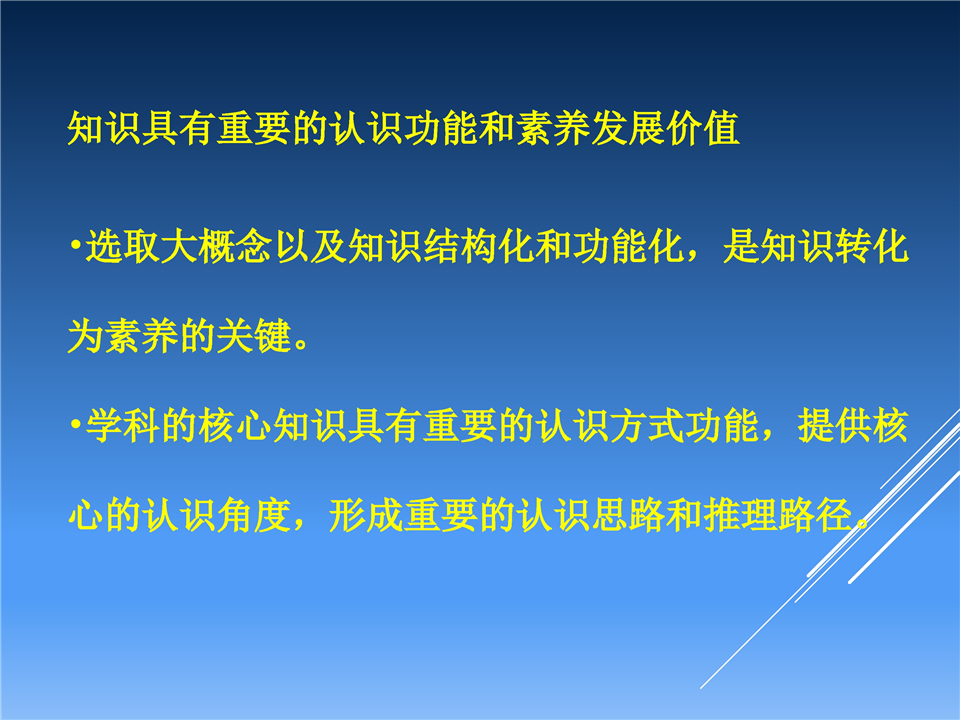 知识具有重要的认识功能和素养发展价值

•选取大概念以及知识结构化和功能化，是知识转化为素养的关键。

•学科的核心知识具有重要的认识方式功能，提供核心的认识角度，形成重要的认识思路和推理路径。